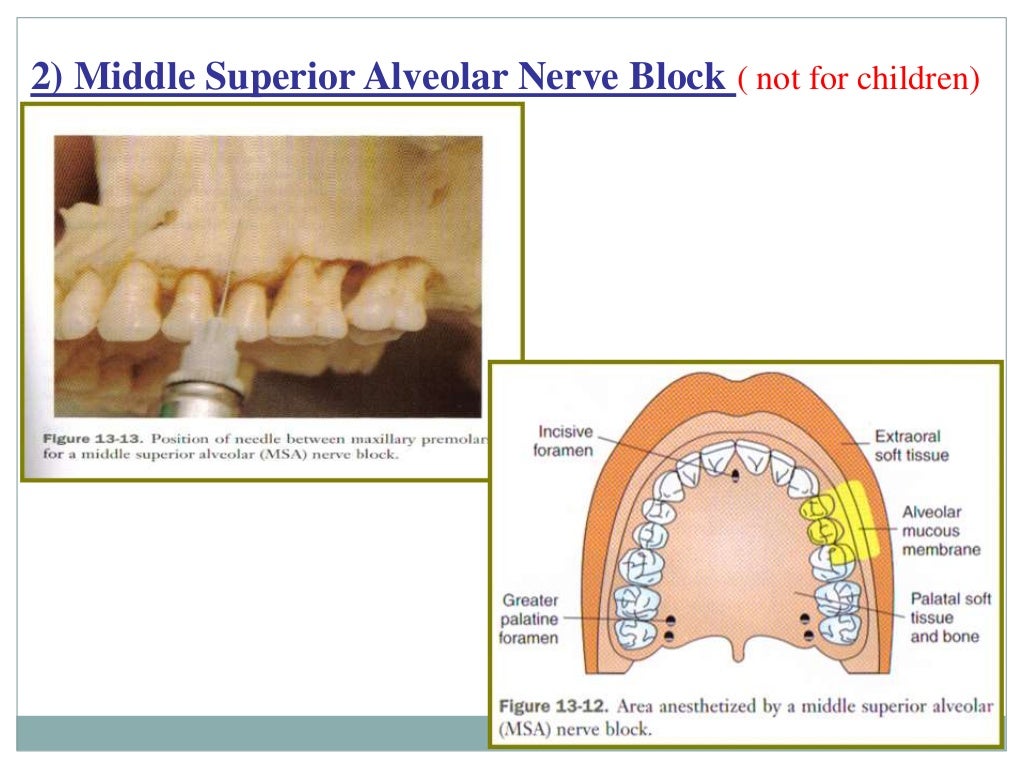 2) Middle Superior Alveolar Nerve Block ( not for children)

Figure 13-13. Position of needle between maxillary premolar for a middle superior alveolar (MSA) nerve block.

Incisive foramen

Extraoral soft tissue

Alveolar mucous membrane

Greater palatine foramen

Palatal soft tissue and bone

Figure 13-12. Area anesthetized by a middle superior alveolar (MSA) nerve block.